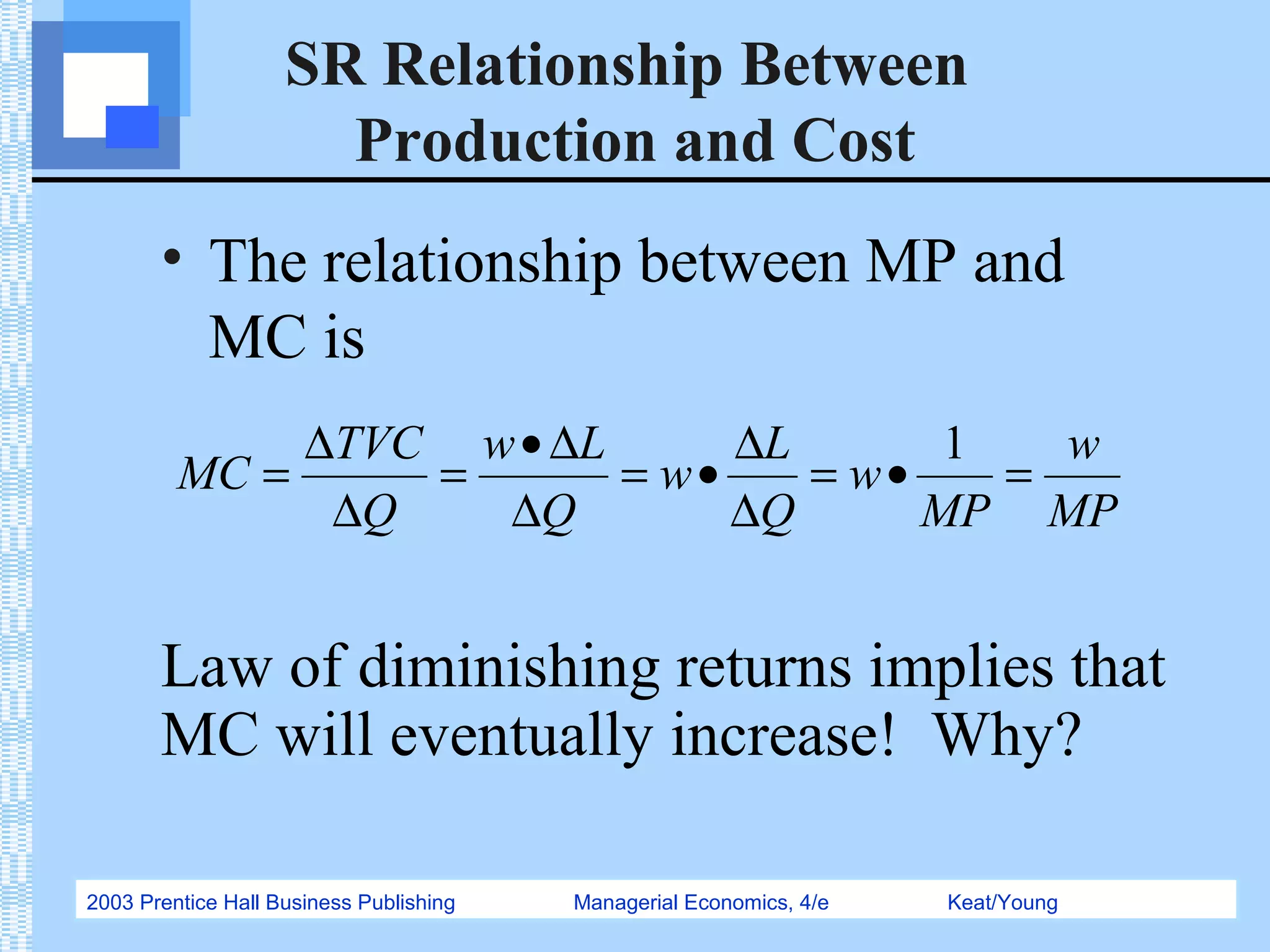 SR Relationship Between Production and Cost

• The relationship between MP and MC is

$MC = \frac{\Delta TVC}{\Delta Q} = \frac{w \bullet \Delta L}{\Delta Q} = w \bullet \frac{\Delta L}{\Delta Q} = w \bullet \frac{1}{MP} = \frac{w}{MP}$

Law of diminishing returns implies that MC will eventually increase! Why?

2003 Prentice Hall Business Publishing Managerial Economics, 4/e Keat/Young